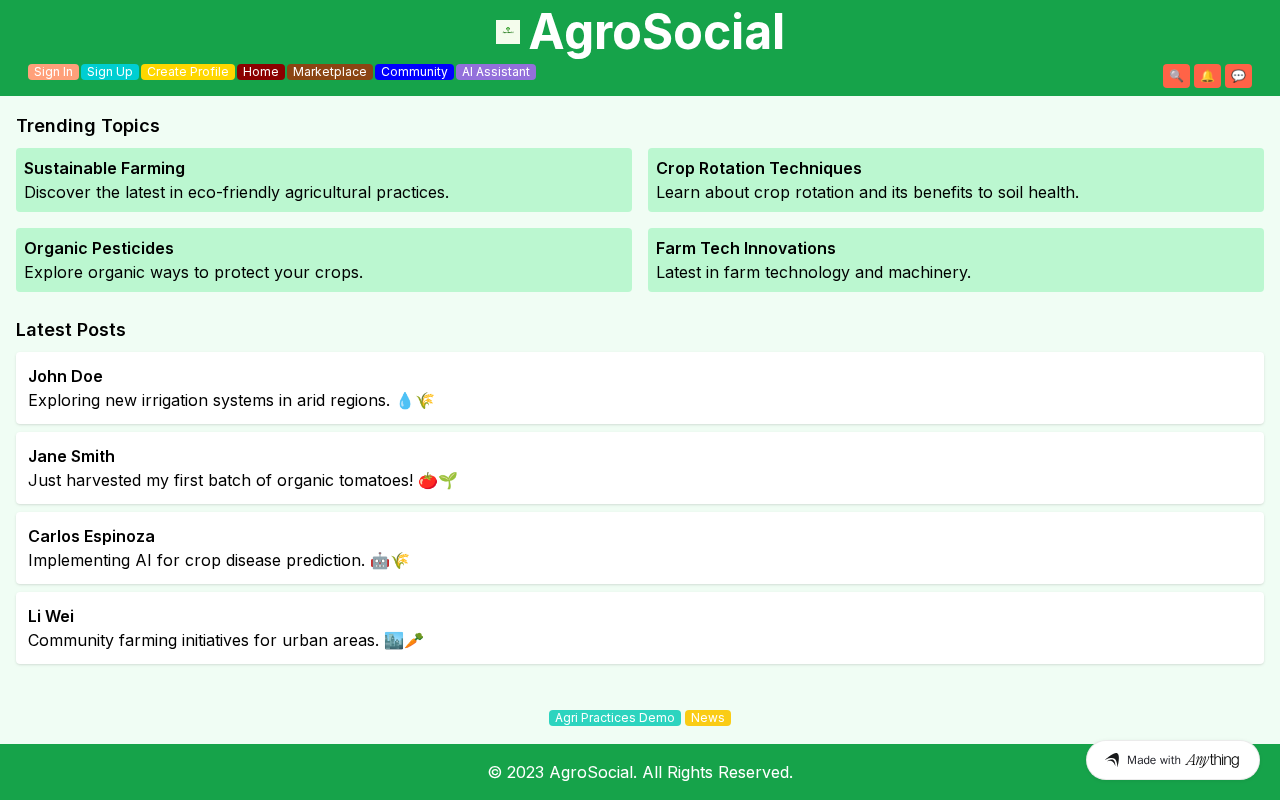 AgroSocial

Sign In Sign Up Create Profile Home Marketplace Community AI Assistant

🔍 🔔 💬

Trending Topics

Sustainable Farming
Discover the latest in eco-friendly agricultural practices.

Crop Rotation Techniques
Learn about crop rotation and its benefits to soil health.

Organic Pesticides
Explore organic ways to protect your crops.

Farm Tech Innovations
Latest in farm technology and machinery.

Latest Posts

John Doe
Exploring new irrigation systems in arid regions. 💧🌾

Jane Smith
Just harvested my first batch of organic tomatoes! 🍅🌱

Carlos Espinoza
Implementing AI for crop disease prediction. 🤖🌾

Li Wei
Community farming initiatives for urban areas. 🏙️🥕

Agri Practices Demo News

© 2023 AgroSocial. All Rights Reserved.

Made with Anything